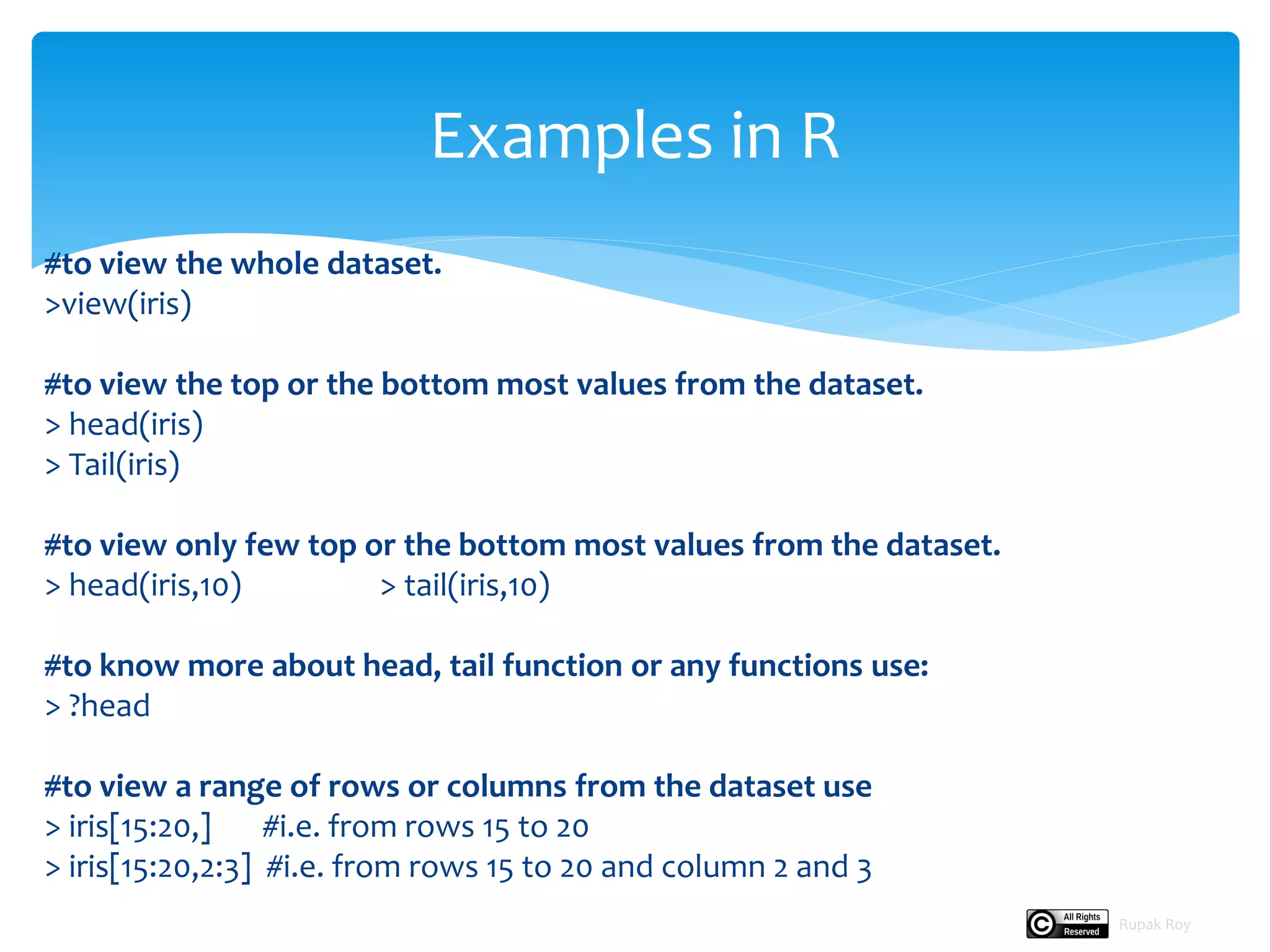 Examples in R

#to view the whole dataset.
>view(iris)

#to view the top or the bottom most values from the dataset.
> head(iris)
> Tail(iris)

#to view only few top or the bottom most values from the dataset.
> head(iris,10) > tail(iris,10)

#to know more about head, tail function or any functions use:
> ?head

#to view a range of rows or columns from the dataset use
> iris[15:20,] #i.e. from rows 15 to 20
> iris[15:20,2:3] #i.e. from rows 15 to 20 and column 2 and 3

All Rights Reserved
Rupak Roy